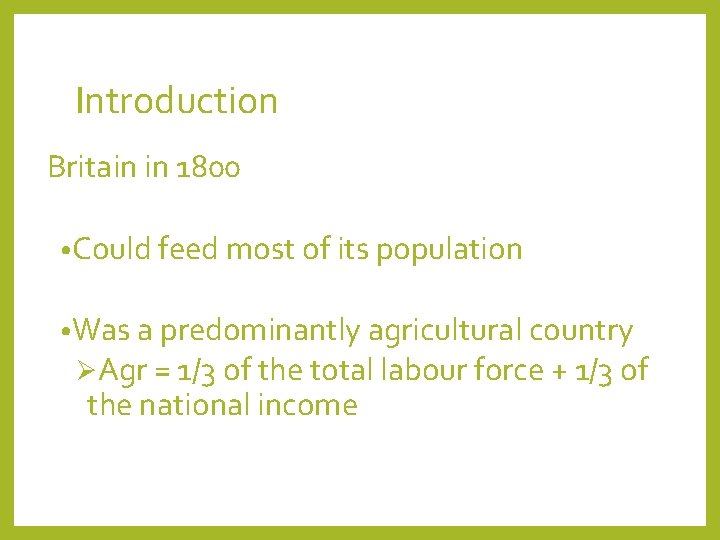 Introduction

Britain in 1800

•Could feed most of its population

•Was a predominantly agricultural country
➢Agr = 1/3 of the total labour force + 1/3 of the national income